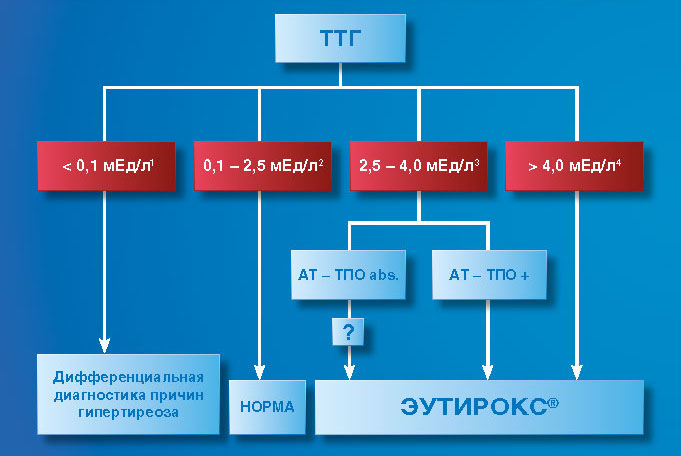 ТТГ

< 0,1 мЕд/л$^1$

0,1 – 2,5 мЕд/л$^2$

2,5 – 4,0 мЕд/л$^3$

> 4,0 мЕд/л$^4$

АТ – ТПО abs.

АТ – ТПО +

?

Дифференциальная диагностика причин гипертиреоза

НОРМА

ЭУТИРОКС®